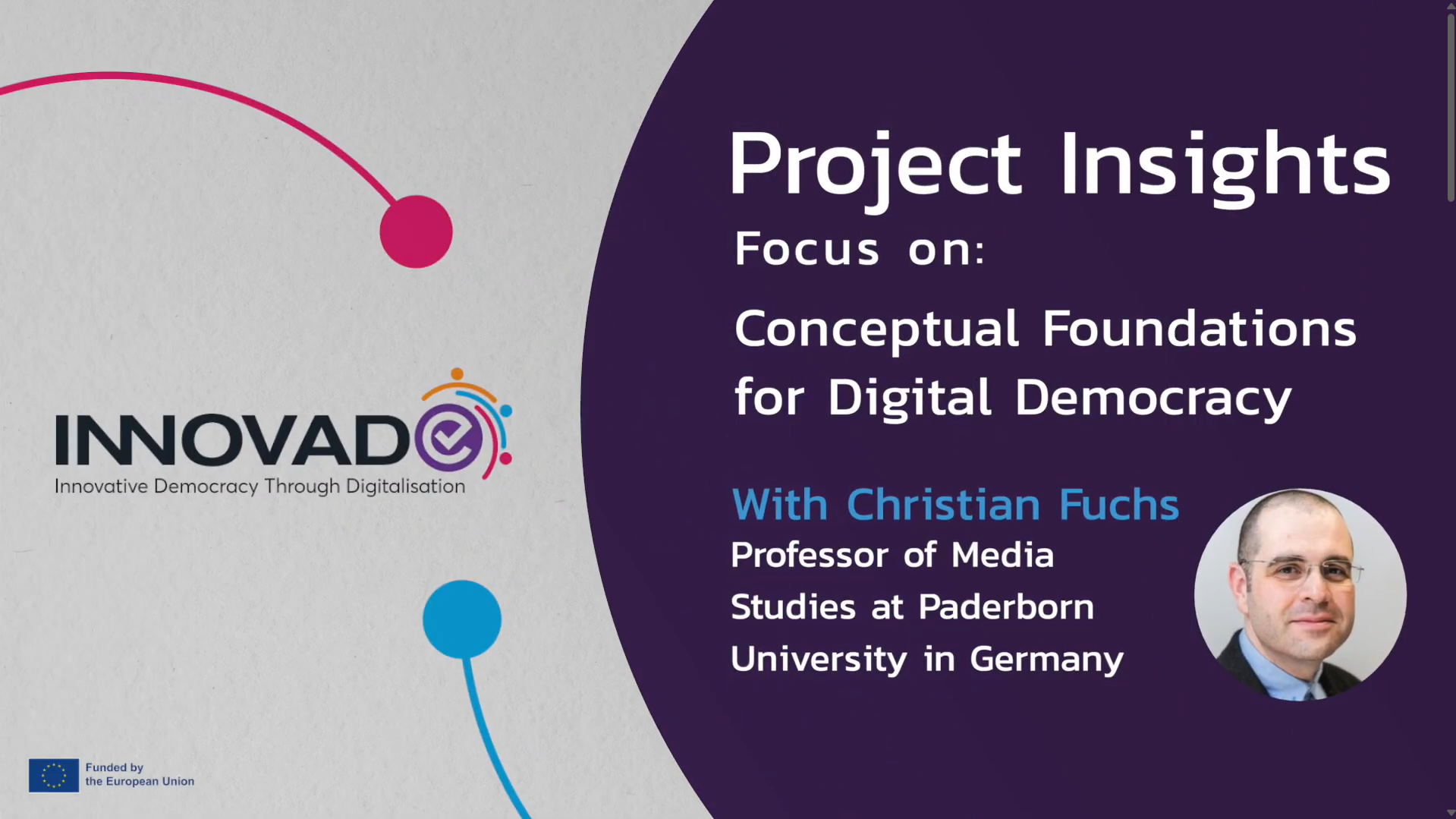 INNOVADE
Innovative Democracy Through Digitalisation

Funded by the European Union

Project Insights
Focus on:
Conceptual Foundations for Digital Democracy

With Christian Fuchs
Professor of Media Studies at Paderborn University in Germany